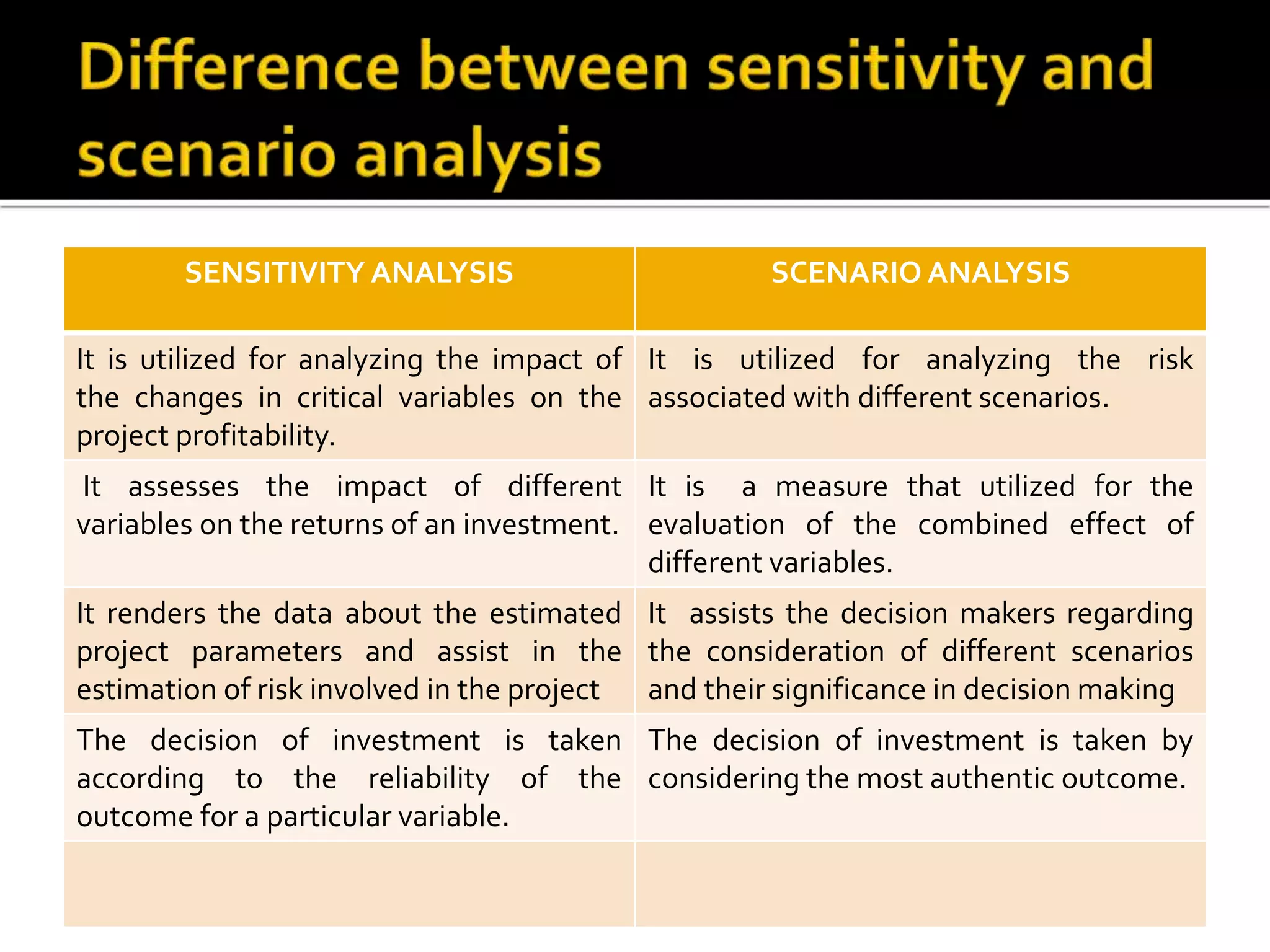 Difference between sensitivity and scenario analysis

| SENSITIVITY ANALYSIS | SCENARIO ANALYSIS |
|---|---|
| It is utilized for analyzing the impact of the changes in critical variables on the project profitability. | It is utilized for analyzing the risk associated with different scenarios. |
| It assesses the impact of different variables on the returns of an investment. | It is a measure that utilized for the evaluation of the combined effect of different variables. |
| It renders the data about the estimated project parameters and assist in the estimation of risk involved in the project | It assists the decision makers regarding the consideration of different scenarios and their significance in decision making |
| The decision of investment is taken according to the reliability of the outcome for a particular variable. | The decision of investment is taken by considering the most authentic outcome. |
| | |